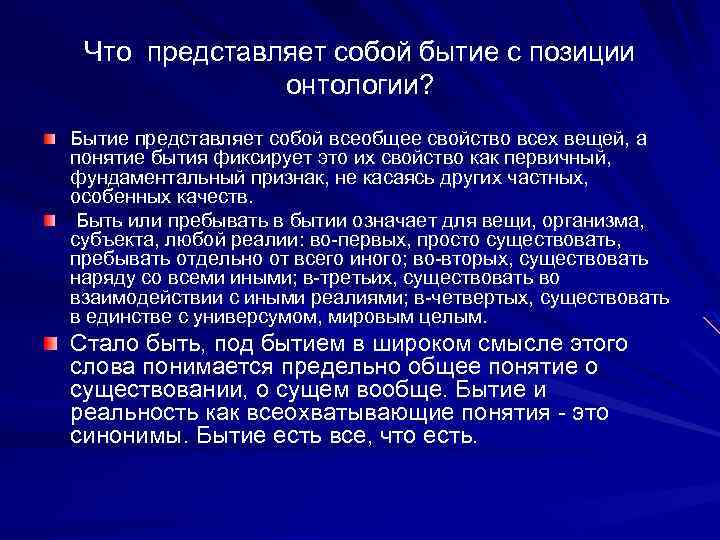 Что представляет собой бытие с позиции онтологии?

Бытие представляет собой всеобщее свойство всех вещей, а понятие бытия фиксирует это их свойство как первичный, фундаментальный признак, не касаясь других частных, особенных качеств.

Быть или пребывать в бытии означает для вещи, организма, субъекта, любой реалии: во-первых, просто существовать, пребывать отдельно от всего иного; во-вторых, существовать наряду со всеми иными; в-третьих, существовать во взаимодействии с иными реалиями; в-четвертых, существовать в единстве с универсумом, мировым целым.

Стало быть, под бытием в широком смысле этого слова понимается предельно общее понятие о существовании, о сущем вообще. Бытие и реальность как всеохватывающие понятия - это синонимы. Бытие есть все, что есть.